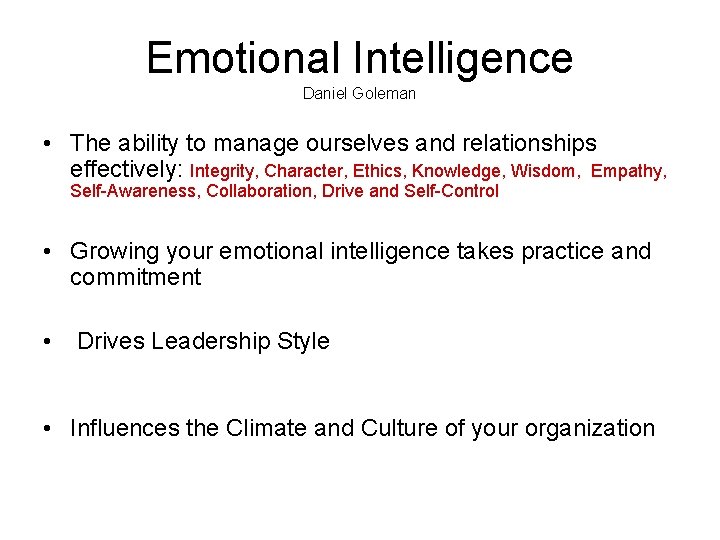 Emotional Intelligence
Daniel Goleman

• The ability to manage ourselves and relationships effectively: Integrity, Character, Ethics, Knowledge, Wisdom, Empathy, Self-Awareness, Collaboration, Drive and Self-Control

• Growing your emotional intelligence takes practice and commitment

• Drives Leadership Style

• Influences the Climate and Culture of your organization